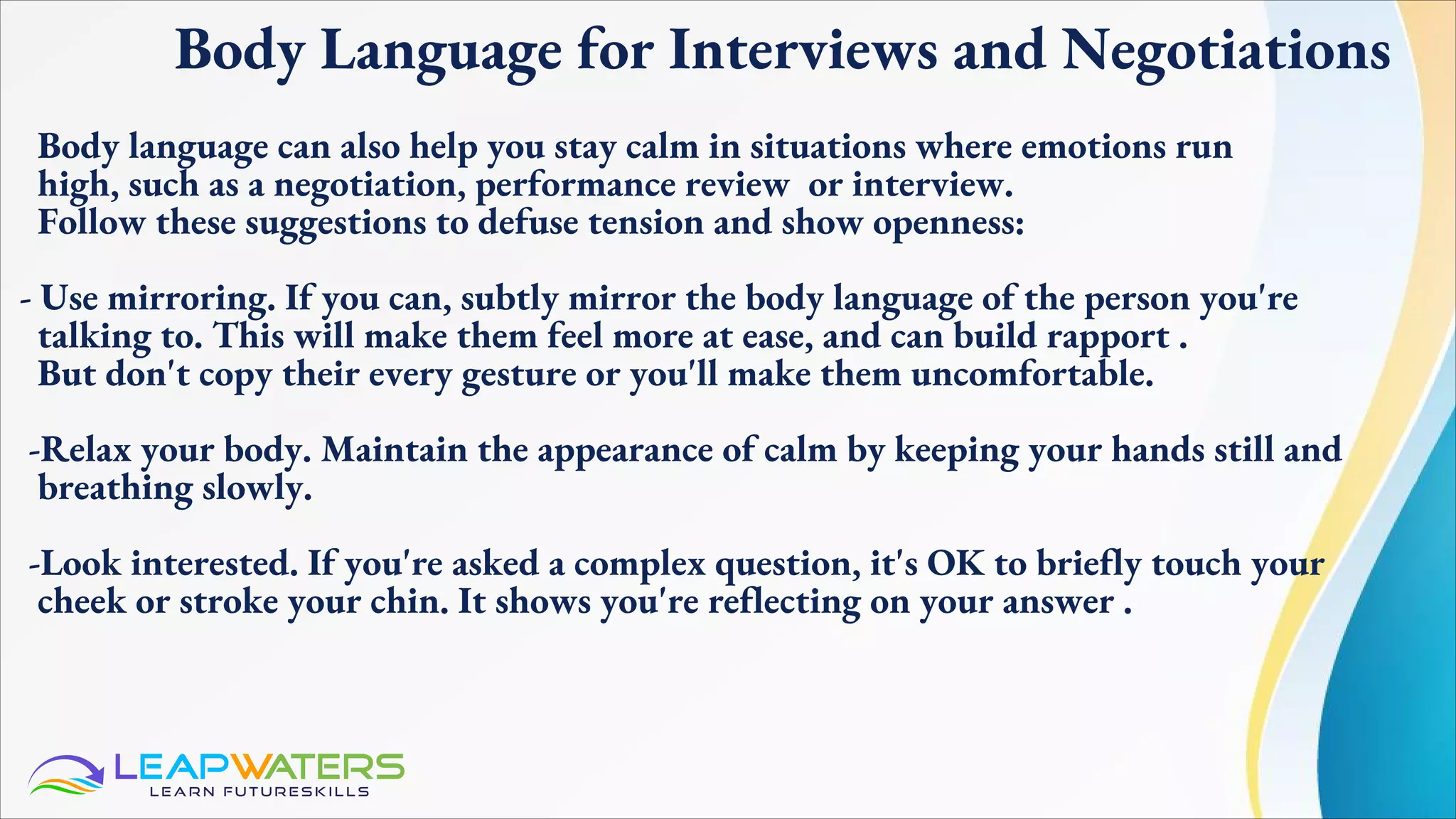 Body Language for Interviews and Negotiations

Body language can also help you stay calm in situations where emotions run high, such as a negotiation, performance review or interview. Follow these suggestions to defuse tension and show openness:

- Use mirroring. If you can, subtly mirror the body language of the person you're talking to. This will make them feel more at ease, and can build rapport . But don't copy their every gesture or you'll make them uncomfortable.

-Relax your body. Maintain the appearance of calm by keeping your hands still and breathing slowly.

-Look interested. If you're asked a complex question, it's OK to briefly touch your cheek or stroke your chin. It shows you're reflecting on your answer .

LEAPWATERS
LEARN FUTURESKILLS